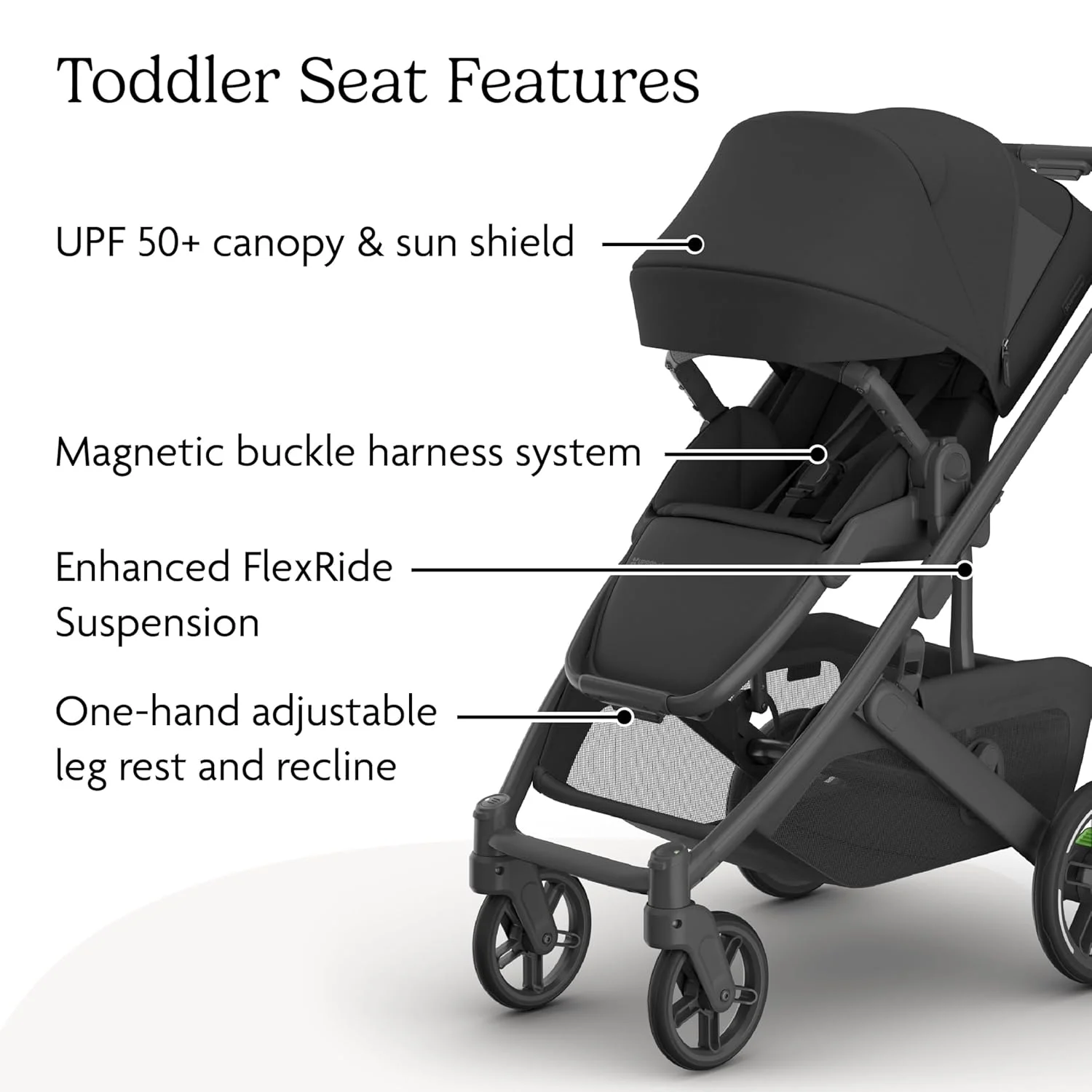 Toddler Seat Features

UPF 50+ canopy & sun shield

Magnetic buckle harness system

Enhanced FlexRide Suspension

One-hand adjustable leg rest and recline